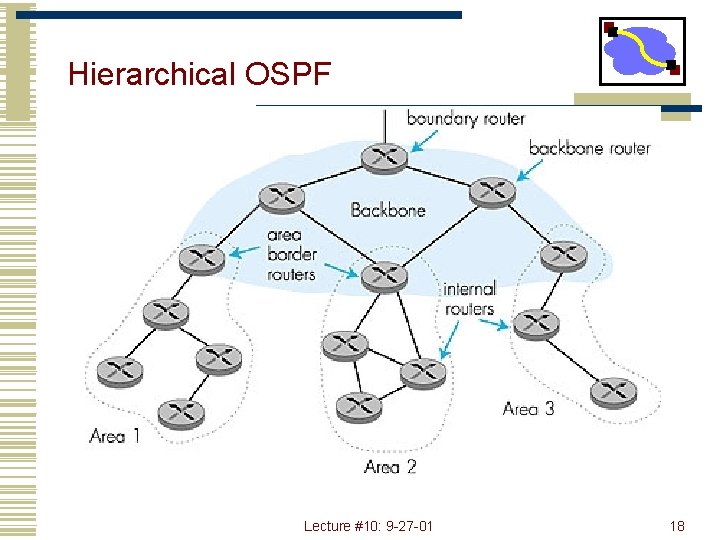 Hierarchical OSPF

boundary router

backbone router

Backbone

area border routers

internal routers

Area 1

Area 2

Area 3

Lecture #10: 9-27-01

18